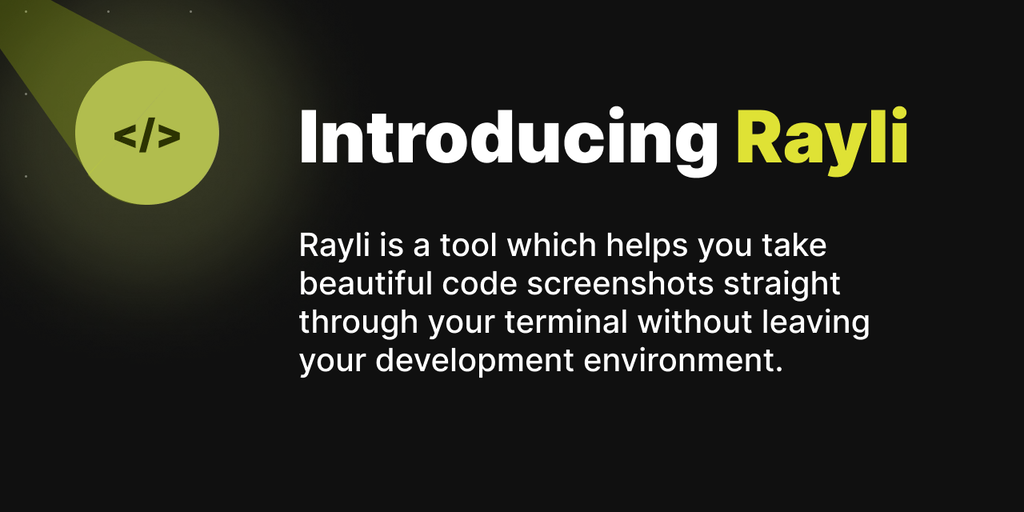 </>

Introducing Rayli

Rayli is a tool which helps you take beautiful code screenshots straight through your terminal without leaving your development environment.